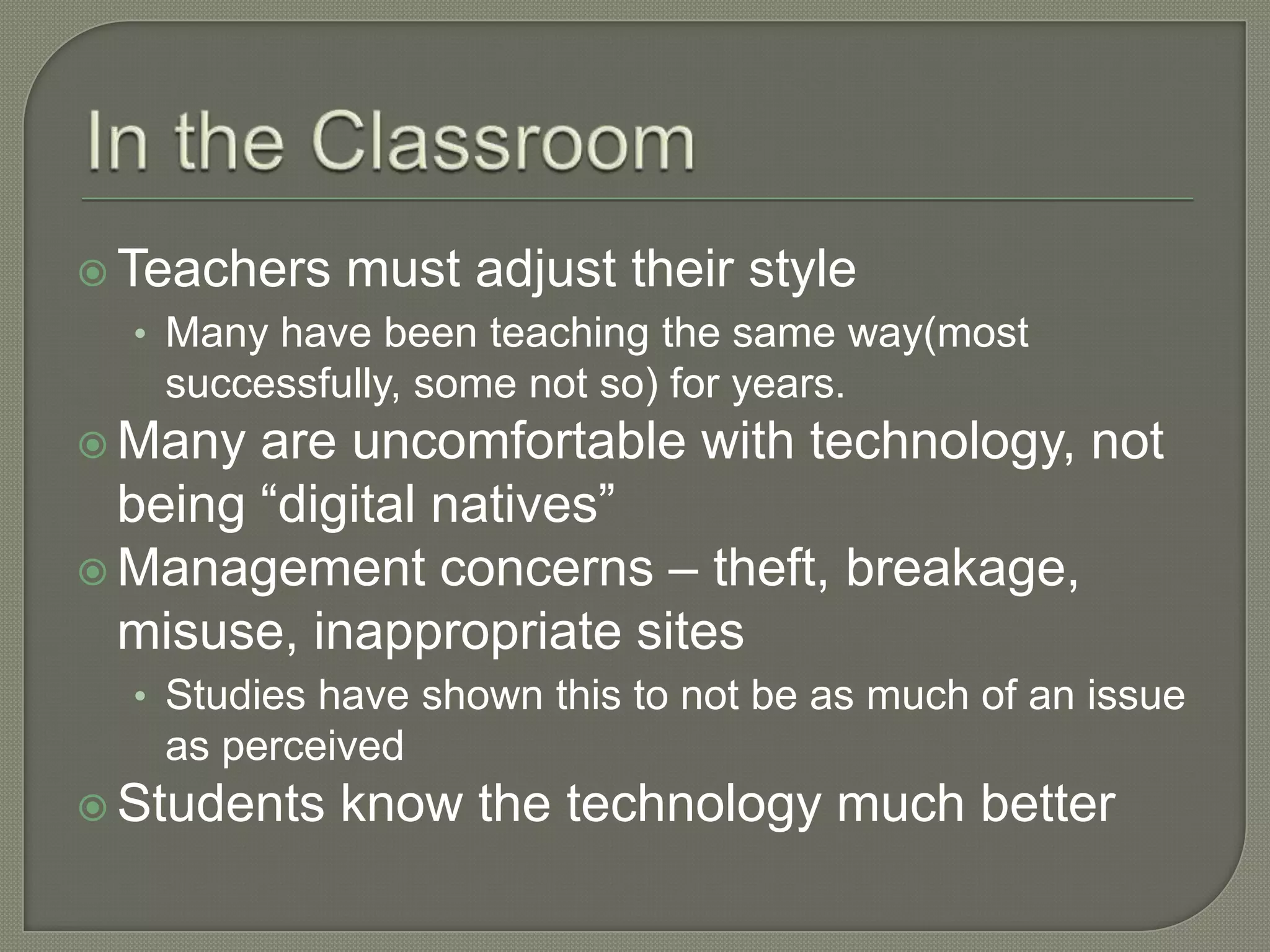 In the Classroom

Teachers must adjust their style

• Many have been teaching the same way(most successfully, some not so) for years.

Many are uncomfortable with technology, not being “digital natives”

Management concerns – theft, breakage, misuse, inappropriate sites

• Studies have shown this to not be as much of an issue as perceived

Students know the technology much better